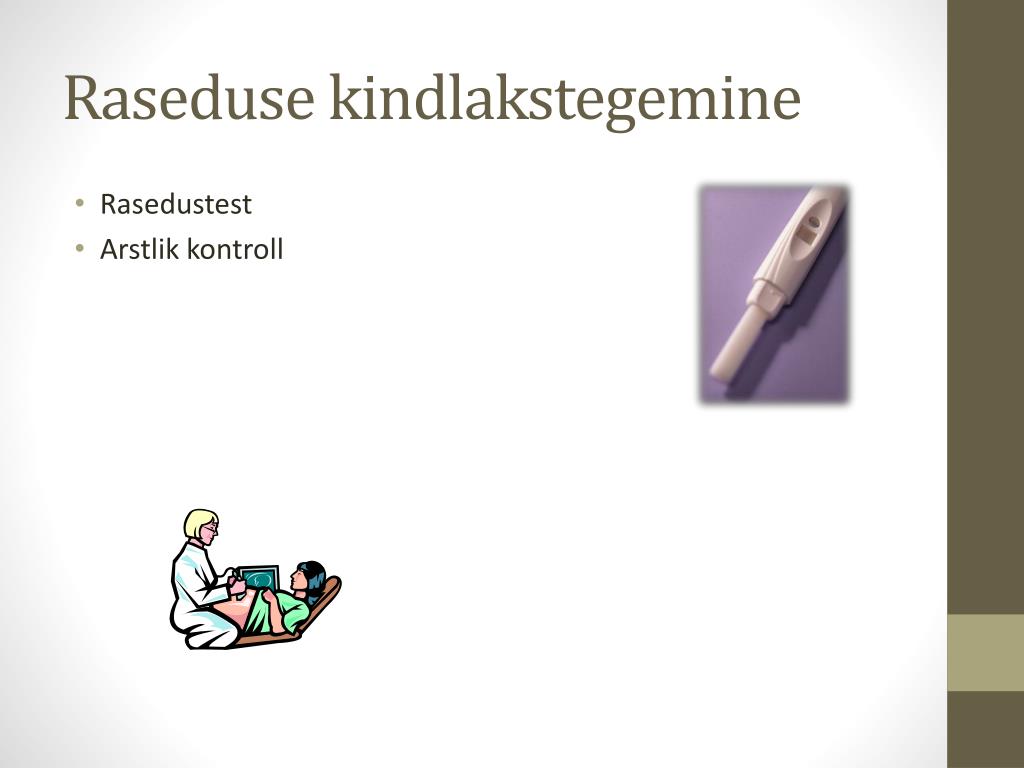 Raseduse kindlakstegemine

• Rasedustest
• Arstlik kontroll